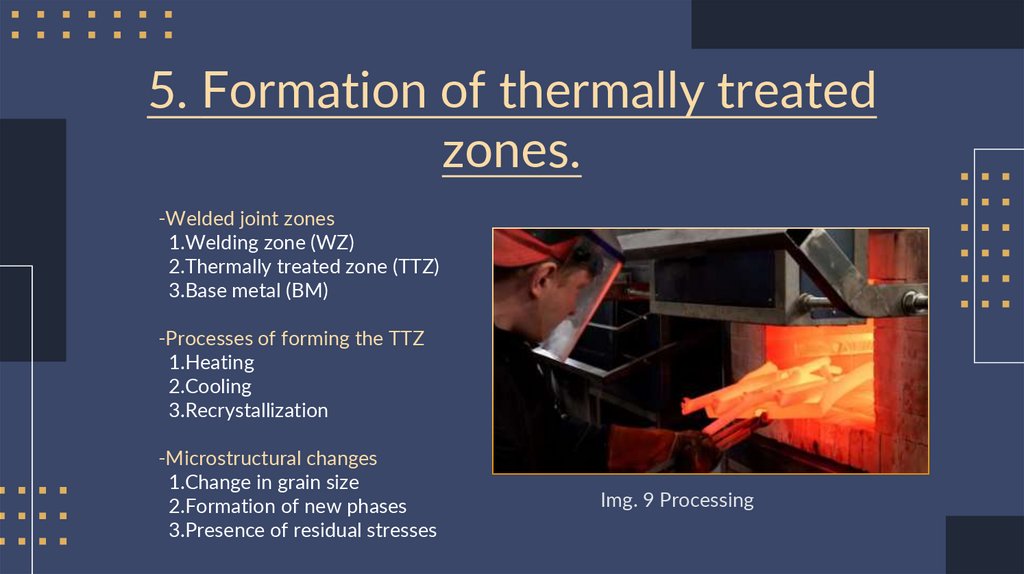 5. Formation of thermally treated zones.

-Welded joint zones
1.Welding zone (WZ)
2.Thermally treated zone (TTZ)
3.Base metal (BM)

-Processes of forming the TTZ
1.Heating
2.Cooling
3.Recrystallization

-Microstructural changes
1.Change in grain size
2.Formation of new phases
3.Presence of residual stresses

Img. 9 Processing